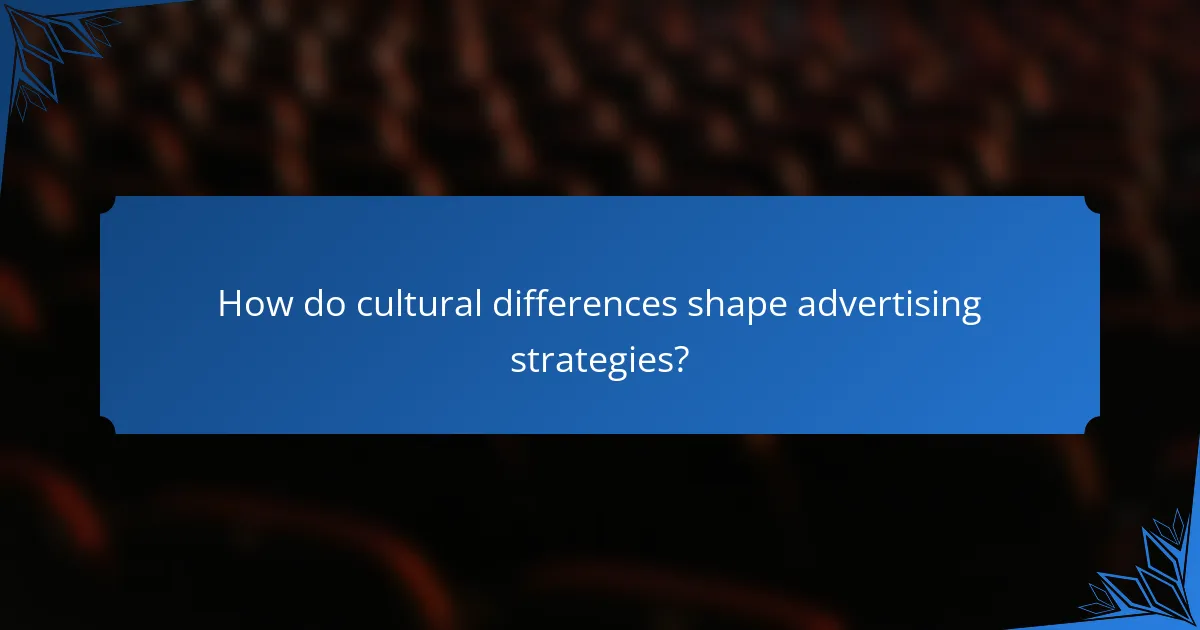 How do cultural differences shape advertising strategies?